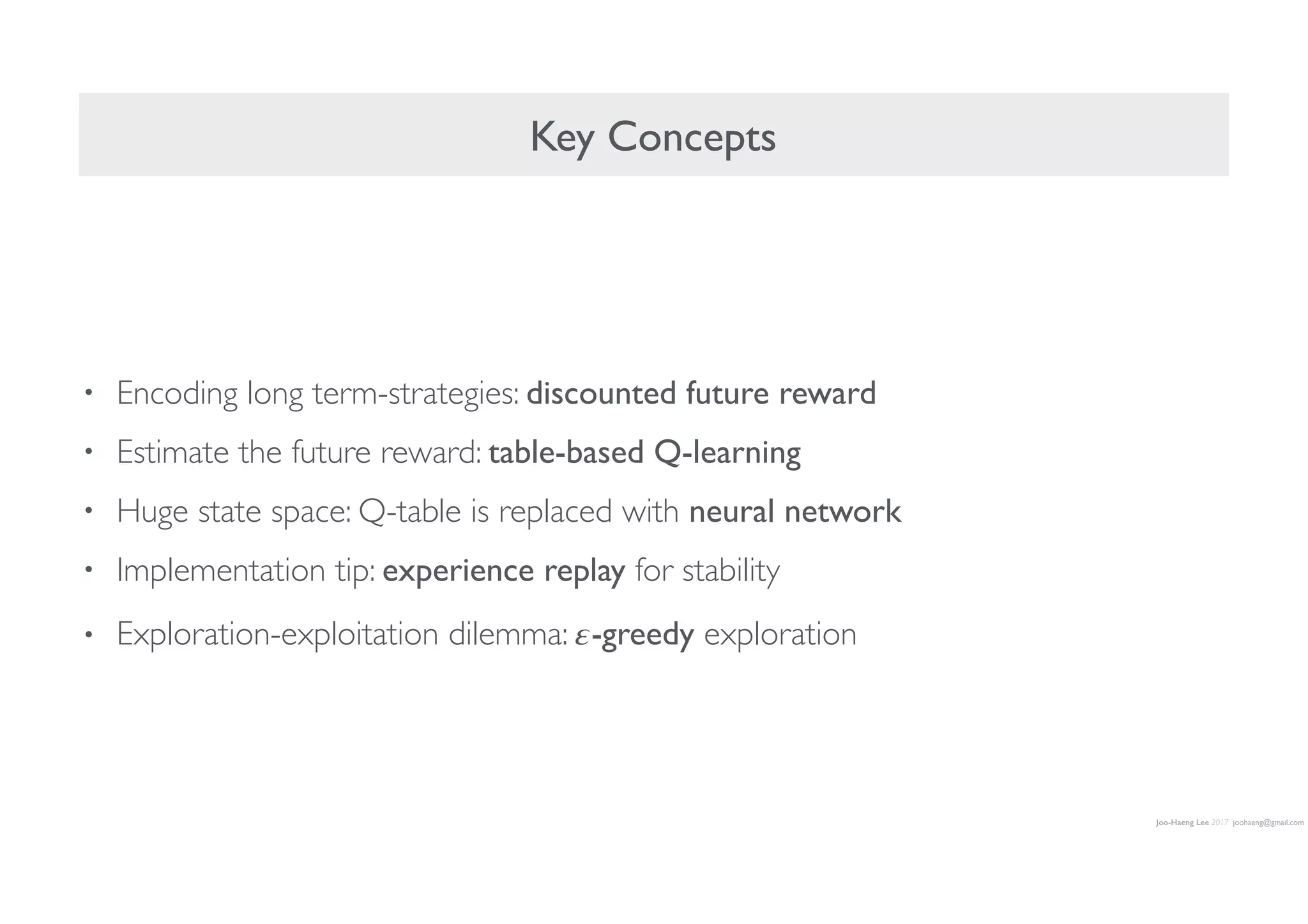 Key Concepts

• Encoding long term-strategies: discounted future reward

• Estimate the future reward: table-based Q-learning

• Huge state space: Q-table is replaced with neural network

• Implementation tip: experience replay for stability

• Exploration-exploitation dilemma: $\varepsilon$-greedy exploration

Joo-Haeng Lee 2017 joohaeng@gmail.com